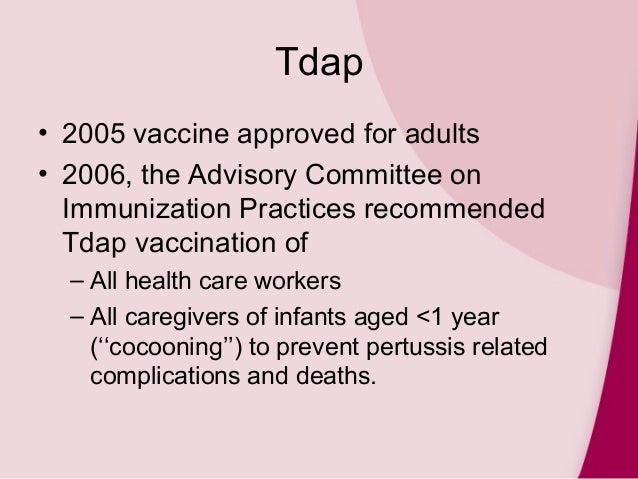 Tdap

• 2005 vaccine approved for adults
• 2006, the Advisory Committee on Immunization Practices recommended Tdap vaccination of
– All health care workers
– All caregivers of infants aged <1 year (‘‘cocooning’’) to prevent pertussis related complications and deaths.